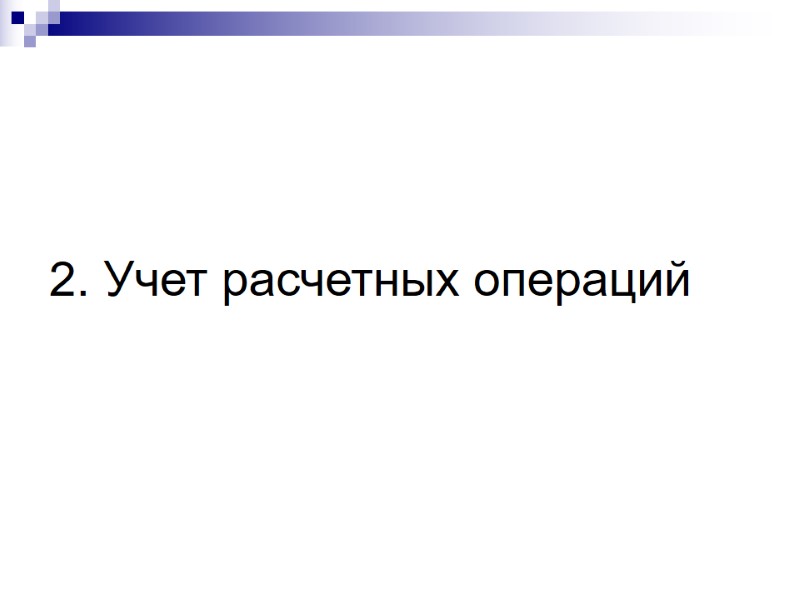 2. Учет расчетных операций